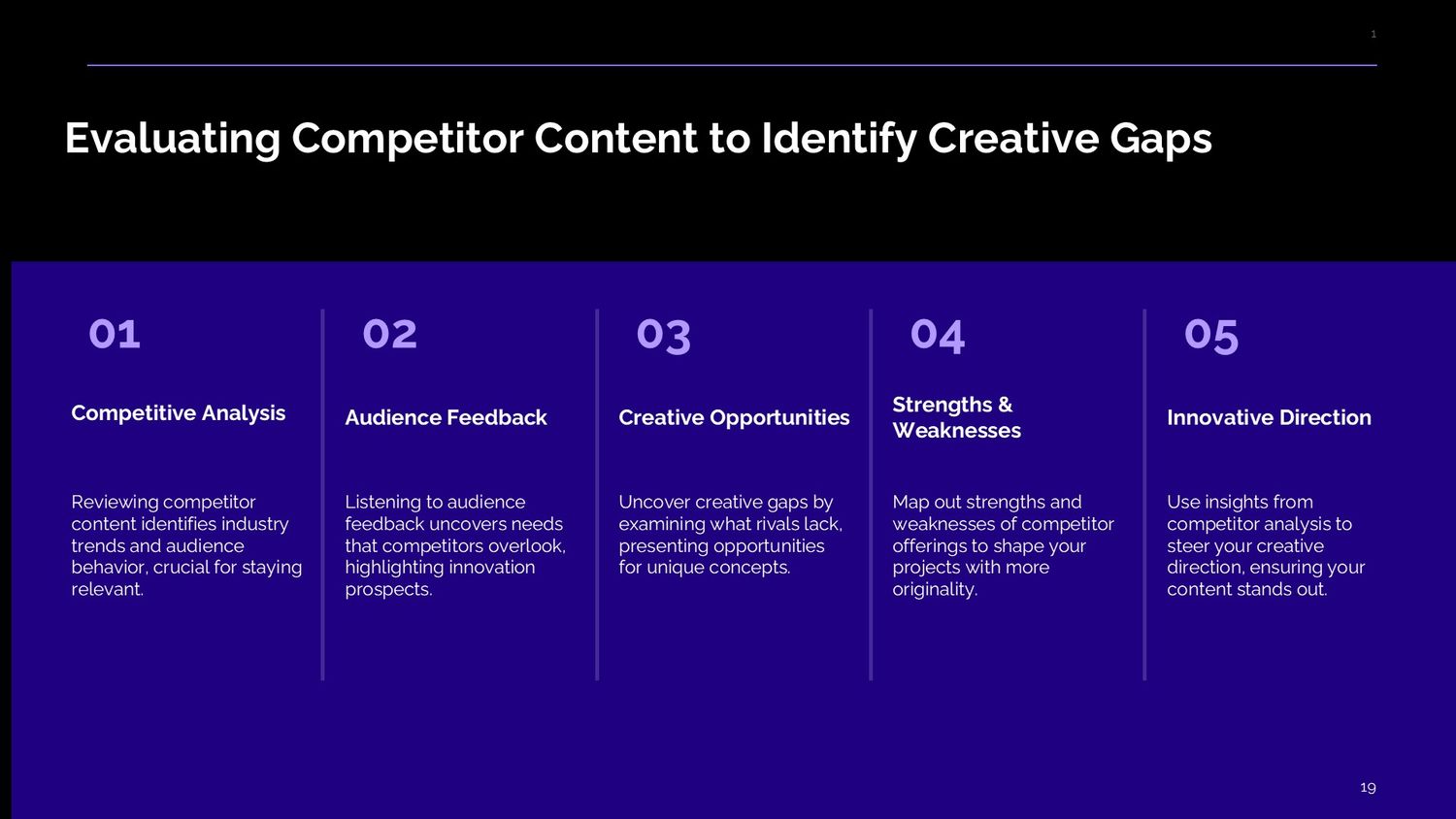 1

Evaluating Competitor Content to Identify Creative Gaps

01

Competitive Analysis

Reviewing competitor content identifies industry trends and audience behavior, crucial for staying relevant.

02

Audience Feedback

Listening to audience feedback uncovers needs that competitors overlook, highlighting innovation prospects.

03

Creative Opportunities

Uncover creative gaps by examining what rivals lack, presenting opportunities for unique concepts.

04

Strengths & Weaknesses

Map out strengths and weaknesses of competitor offerings to shape your projects with more originality.

05

Innovative Direction

Use insights from competitor analysis to steer your creative direction, ensuring your content stands out.

19